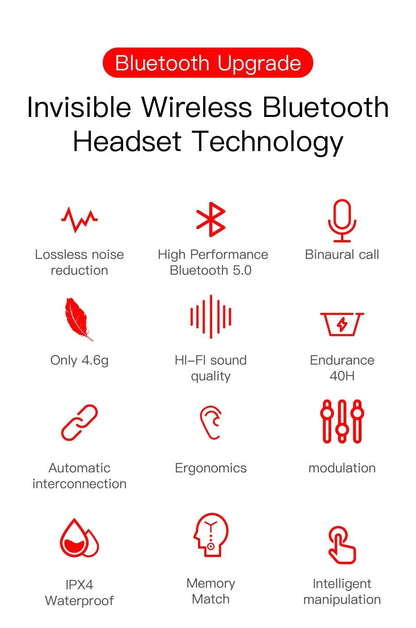 Bluetooth Upgrade

Invisible Wireless Bluetooth Headset Technology

Lossless noise reduction

High Performance Bluetooth 5.0

Binaural call

Only 4.6g

HI-FI sound quality

Endurance 40H

Automatic interconnection

Ergonomics

modulation

IPX4 Waterproof

Memory Match

Intelligent manipulation